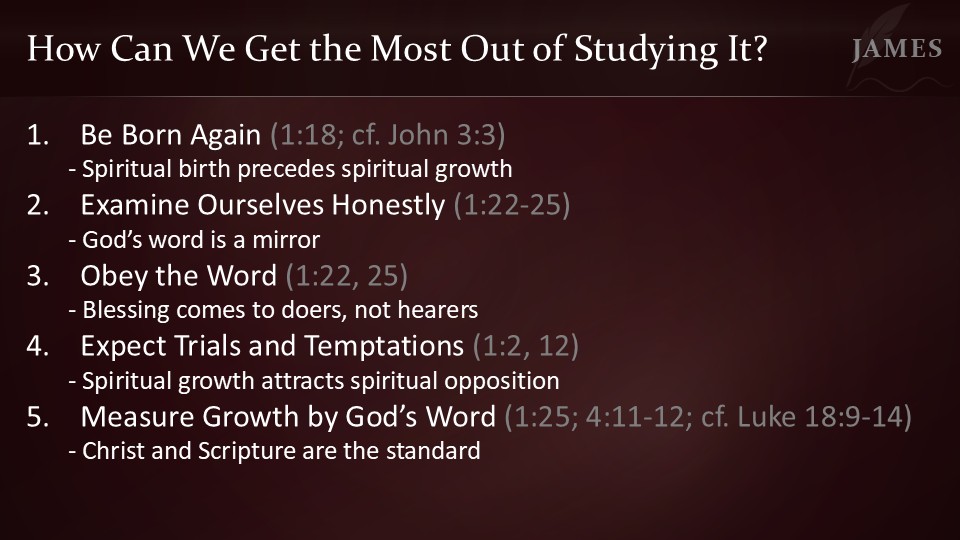 How Can We Get the Most Out of Studying It?

JAMES

1. Be Born Again (1:18; cf. John 3:3)
- Spiritual birth precedes spiritual growth
2. Examine Ourselves Honestly (1:22-25)
- God's word is a mirror
3. Obey the Word (1:22, 25)
- Blessing comes to doers, not hearers
4. Expect Trials and Temptations (1:2, 12)
- Spiritual growth attracts spiritual opposition
5. Measure Growth by God's Word (1:25; 4:11-12; cf. Luke 18:9-14)
- Christ and Scripture are the standard